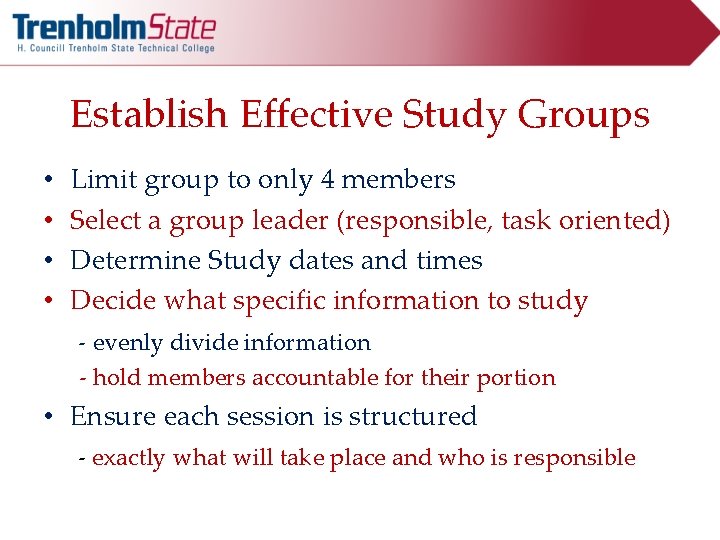 TrenholmState
H. Councill Trenholm State Technical College

Establish Effective Study Groups

• Limit group to only 4 members
• Select a group leader (responsible, task oriented)
• Determine Study dates and times
• Decide what specific information to study
- evenly divide information
- hold members accountable for their portion
• Ensure each session is structured
- exactly what will take place and who is responsible